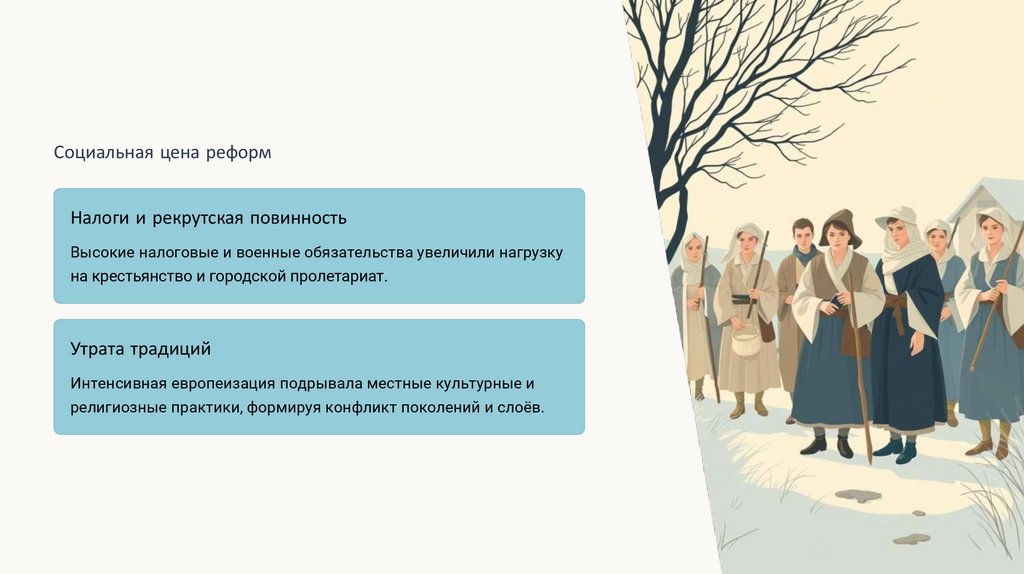 Социальная цена реформ

Налоги и рекрутская повинность

Высокие налоговые и военные обязательства увеличили нагрузку на крестьянство и городской пролетариат.

Утрата традиций

Интенсивная европеизация подрывала местные культурные и религиозные практики, формируя конфликт поколений и слоёв.